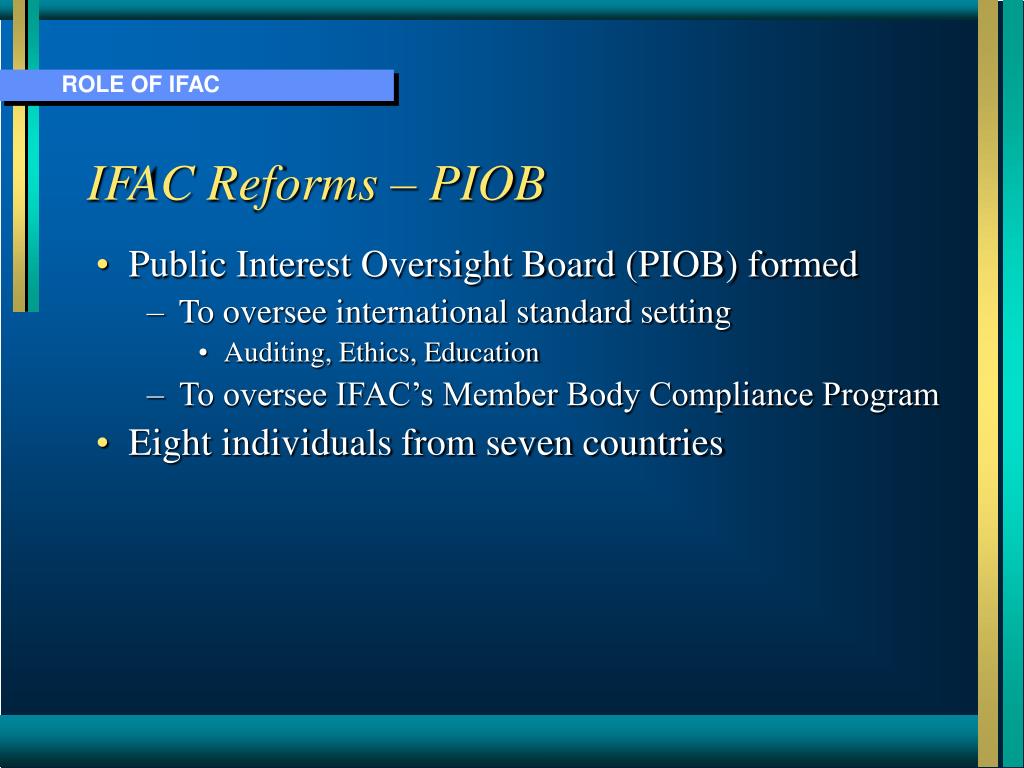 ROLE OF IFAC

IFAC Reforms – PIOB

• Public Interest Oversight Board (PIOB) formed
– To oversee international standard setting
• Auditing, Ethics, Education
– To oversee IFAC’s Member Body Compliance Program
• Eight individuals from seven countries